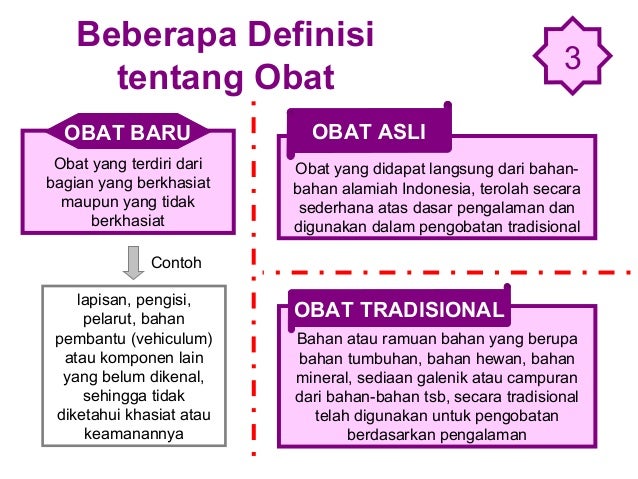 Beberapa Definisi tentang Obat

3

OBAT BARU

Obat yang terdiri dari bagian yang berkhasiat maupun yang tidak berkhasiat

Contoh

lapisan, pengisi, pelarut, bahan pembantu (vehiculum) atau komponen lain yang belum dikenal, sehingga tidak diketahui khasiat atau keamanannya

OBAT ASLI

Obat yang didapat langsung dari bahan-bahan alamiah Indonesia, terolah secara sederhana atas dasar pengalaman dan digunakan dalam pengobatan tradisional

OBAT TRADISIONAL

Bahan atau ramuan bahan yang berupa bahan tumbuhan, bahan hewan, bahan mineral, sediaan galenik atau campuran dari bahan-bahan tsb, secara tradisional telah digunakan untuk pengobatan berdasarkan pengalaman